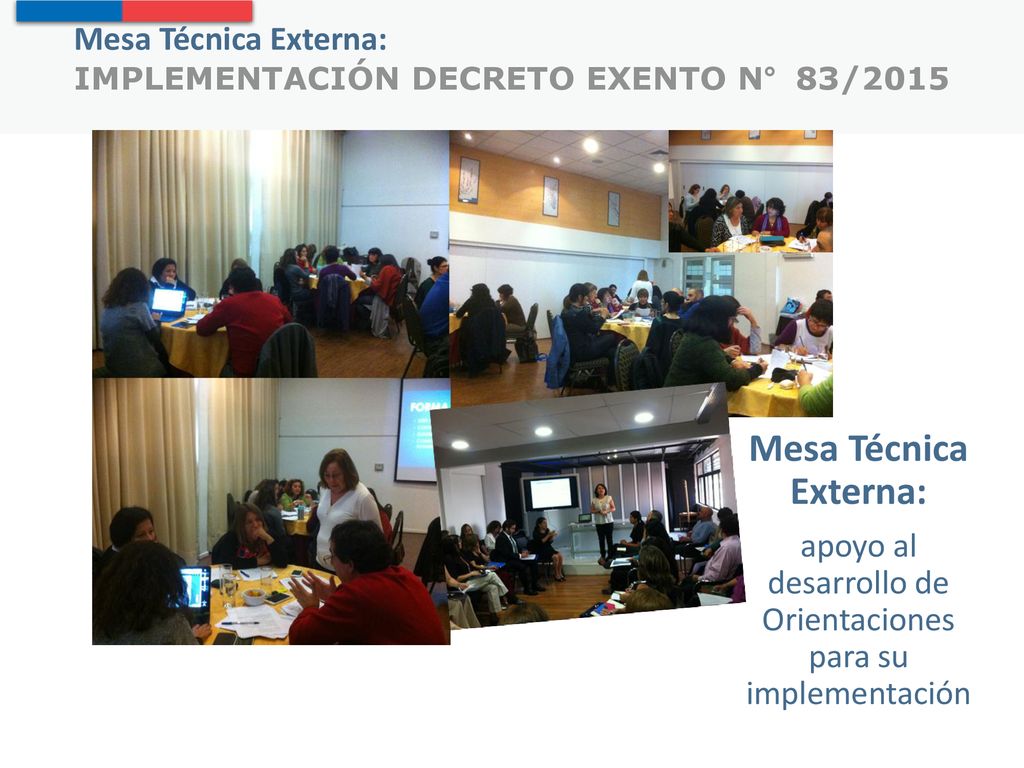 Mesa Técnica Externa:
IMPLEMENTACIÓN DECRETO EXENTO N° 83/2015

FORMA

Mesa Técnica Externa:

apoyo al desarrollo de Orientaciones para su implementación